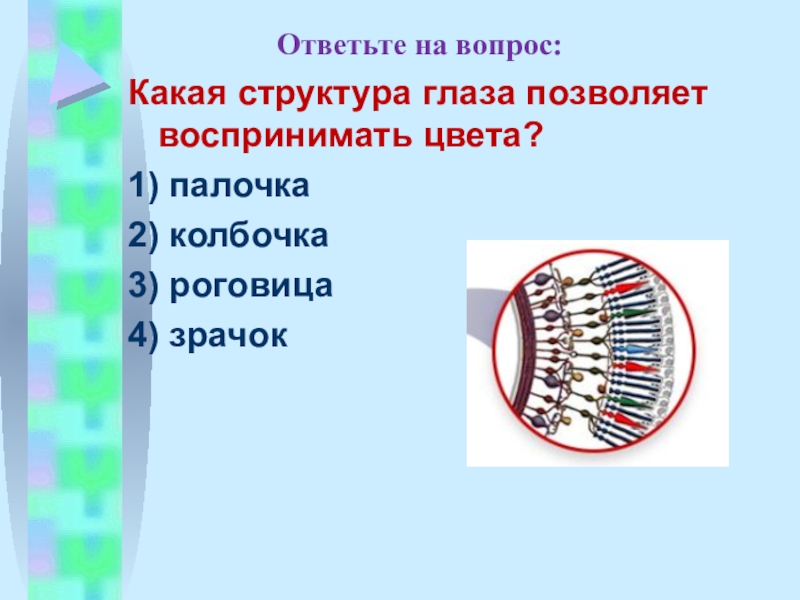 Ответьте на вопрос:

Какая структура глаза позволяет воспринимать цвета?

1) палочка

2) колбочка

3) роговица

4) зрачок